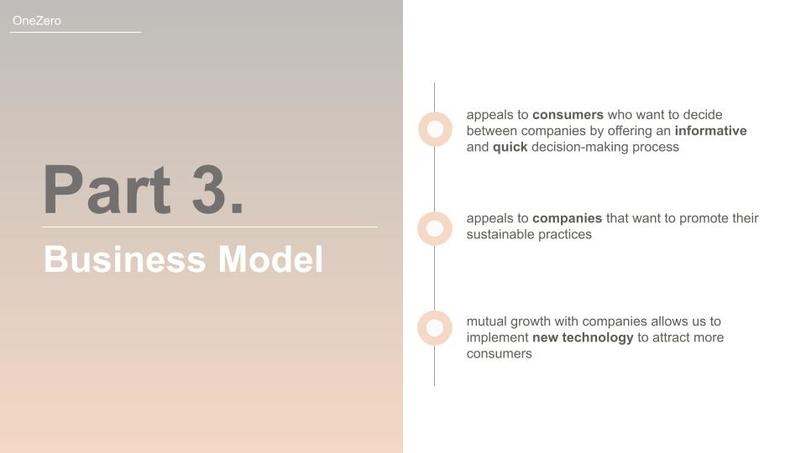 OneZero

Part 3.

Business Model

appeals to consumers who want to decide between companies by offering an informative and quick decision-making process

appeals to companies that want to promote their sustainable practices

mutual growth with companies allows us to implement new technology to attract more consumers